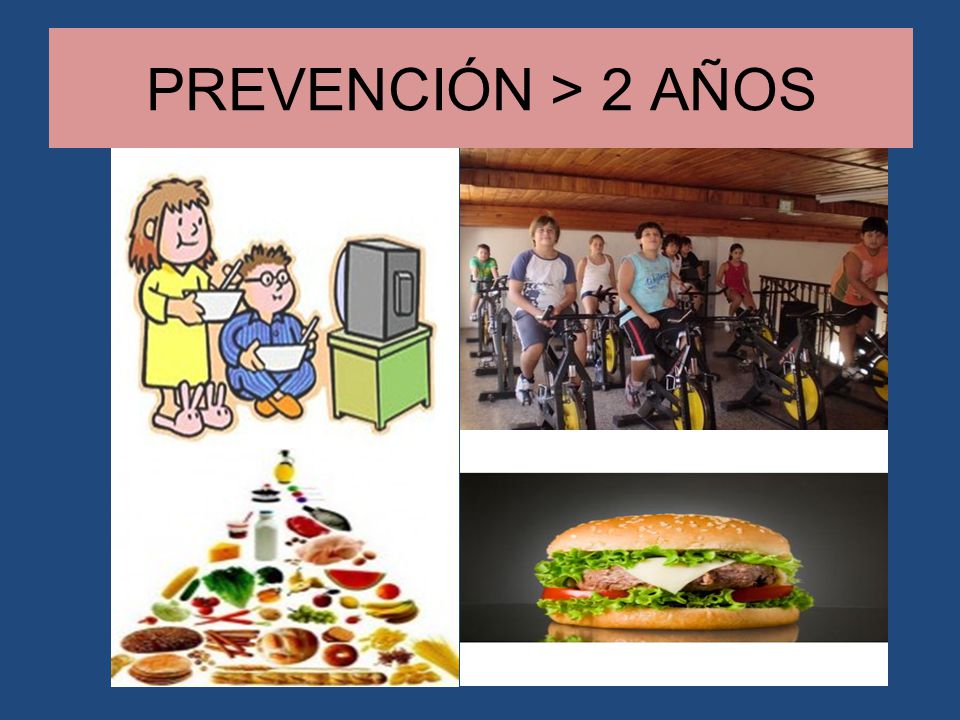 PREVENCIÓN > 2 AÑOS